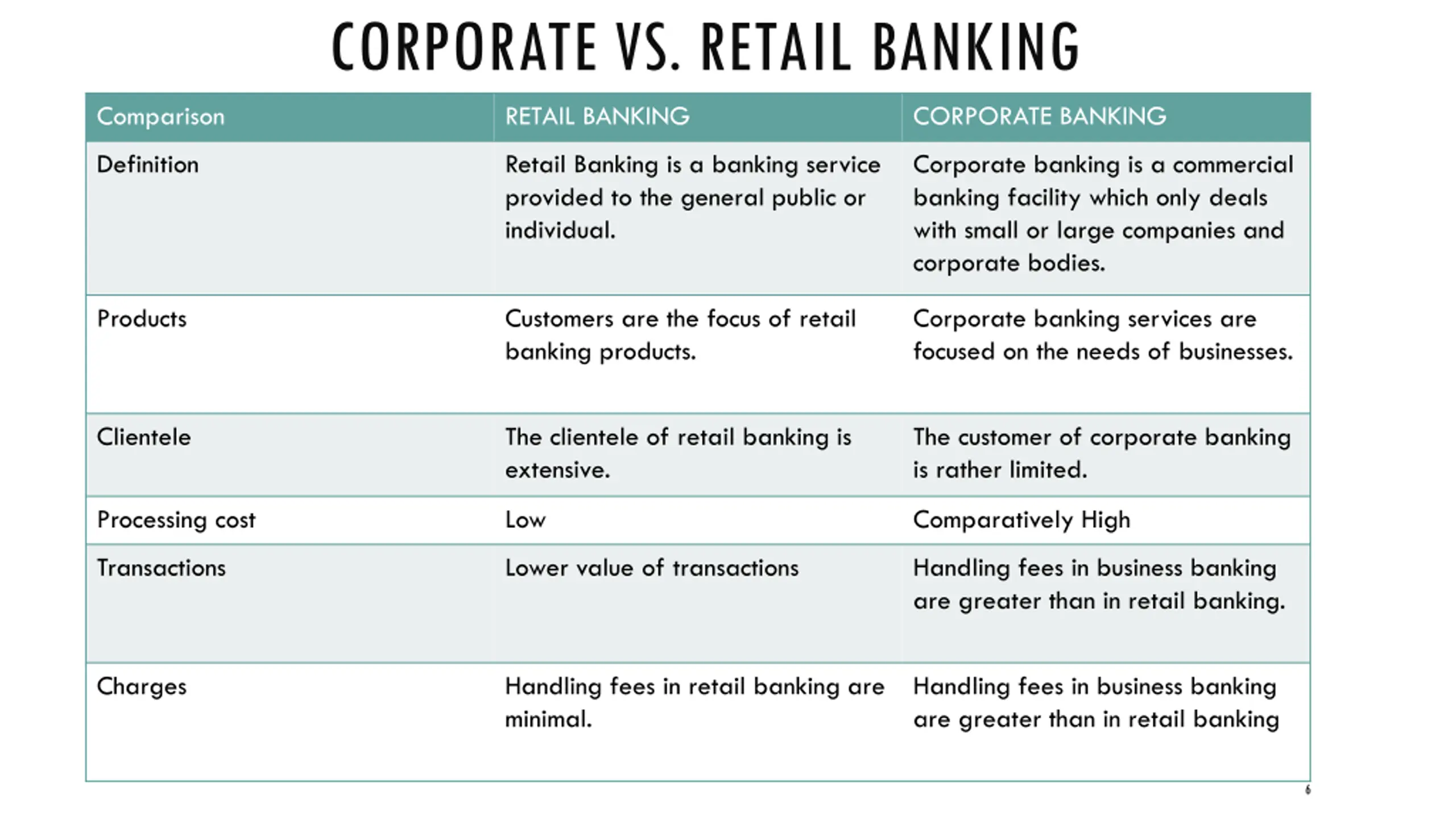 CORPORATE VS. RETAIL BANKING

| Comparison | RETAIL BANKING | CORPORATE BANKING |
|---|---|---|
| Definition | Retail Banking is a banking service provided to the general public or individual. | Corporate banking is a commercial banking facility which only deals with small or large companies and corporate bodies. |
| Products | Customers are the focus of retail banking products. | Corporate banking services are focused on the needs of businesses. |
| Clientele | The clientele of retail banking is extensive. | The customer of corporate banking is rather limited. |
| Processing cost | Low | Comparatively High |
| Transactions | Lower value of transactions | Handling fees in business banking are greater than in retail banking. |
| Charges | Handling fees in retail banking are minimal. | Handling fees in business banking are greater than in retail banking |

6